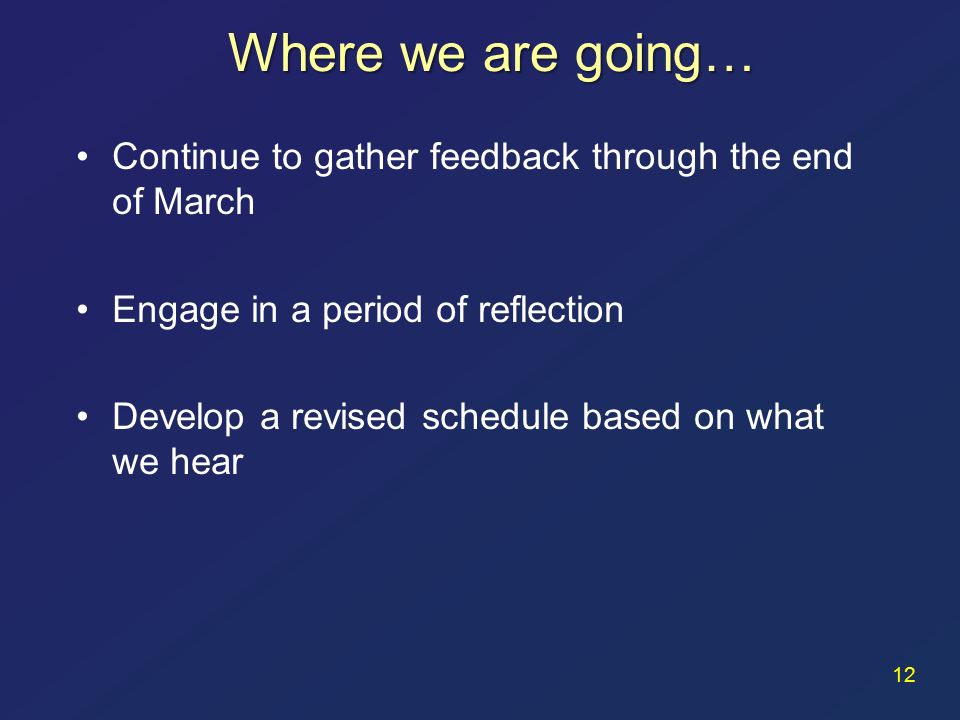 Where we are going…

• Continue to gather feedback through the end of March

• Engage in a period of reflection

• Develop a revised schedule based on what we hear

12